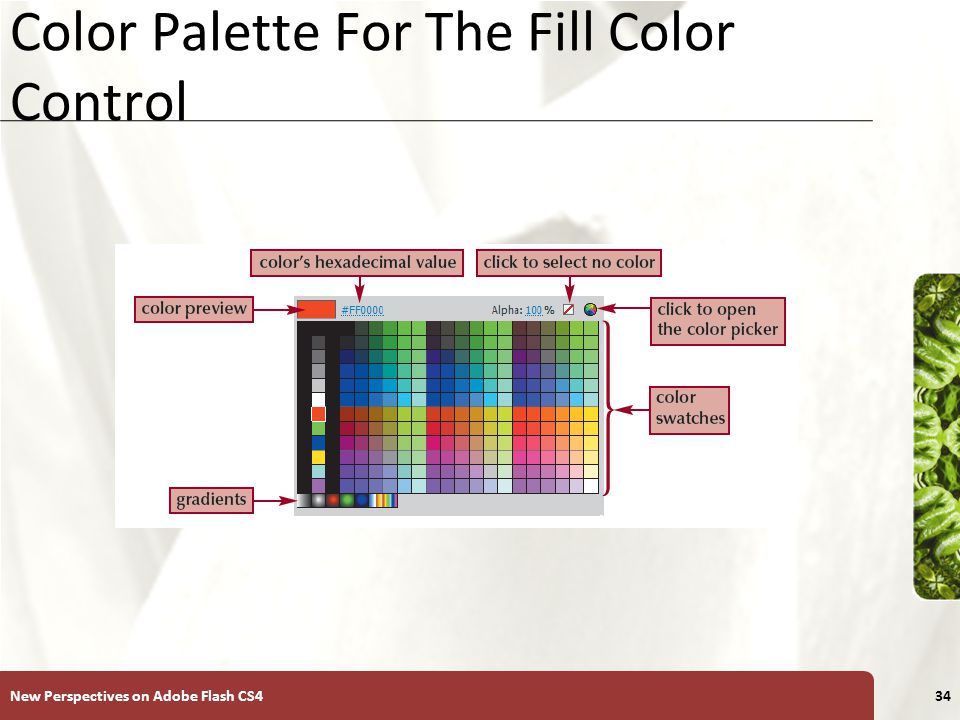 Color Palette For The Fill Color Control

color's hexadecimal value

click to select no color

color preview

#FF0000

Alpha: 100 %

click to open the color picker

color swatches

gradients

New Perspectives on Adobe Flash CS4

34